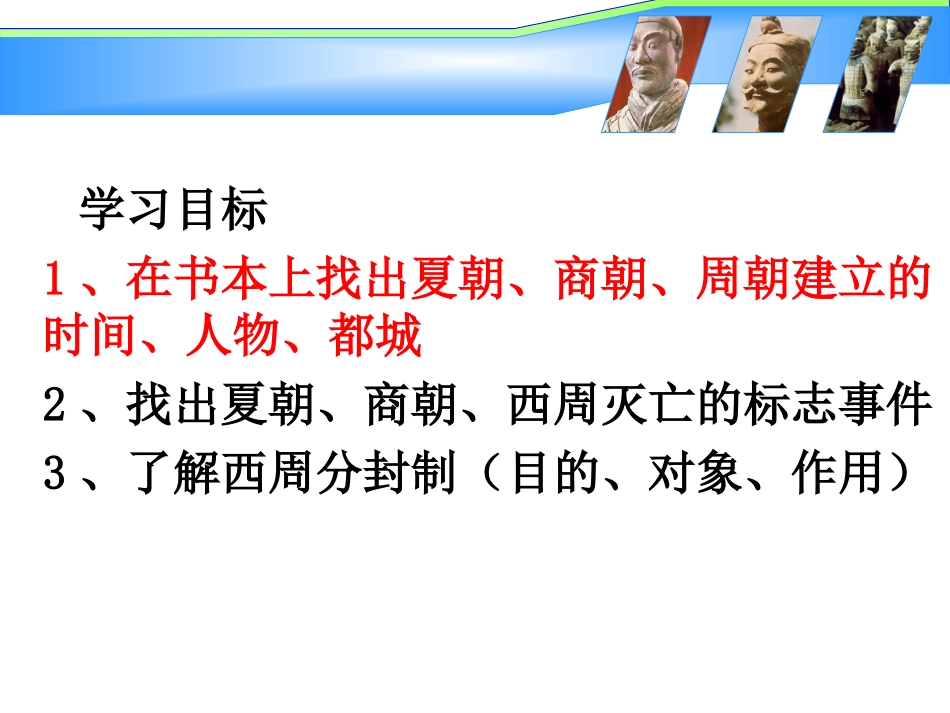 学习目标

1、在书本上找出夏朝、商朝、周朝建立的时间、人物、都城

2、找出夏朝、商朝、西周灭亡的标志事件

3、了解西周分封制（目的、对象、作用）